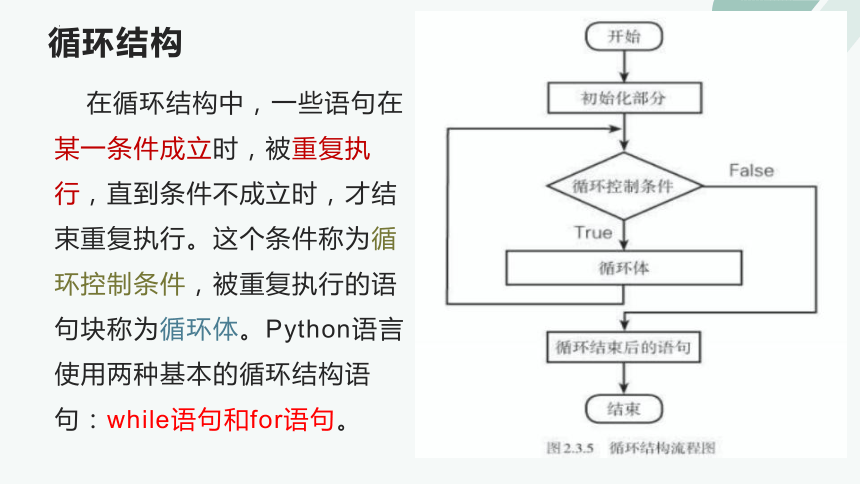 循环结构

在循环结构中，一些语句在某一条件成立时，被重复执行，直到条件不成立时，才结束重复执行。这个条件称为循环控制条件，被重复执行的语句块称为循环体。Python语言使用两种基本的循环结构语句：while语句和for语句。

开始
初始化部分
循环控制条件
False
True
循环体
循环结束后的语句
结束
图 2.3.5 循环结构流程图